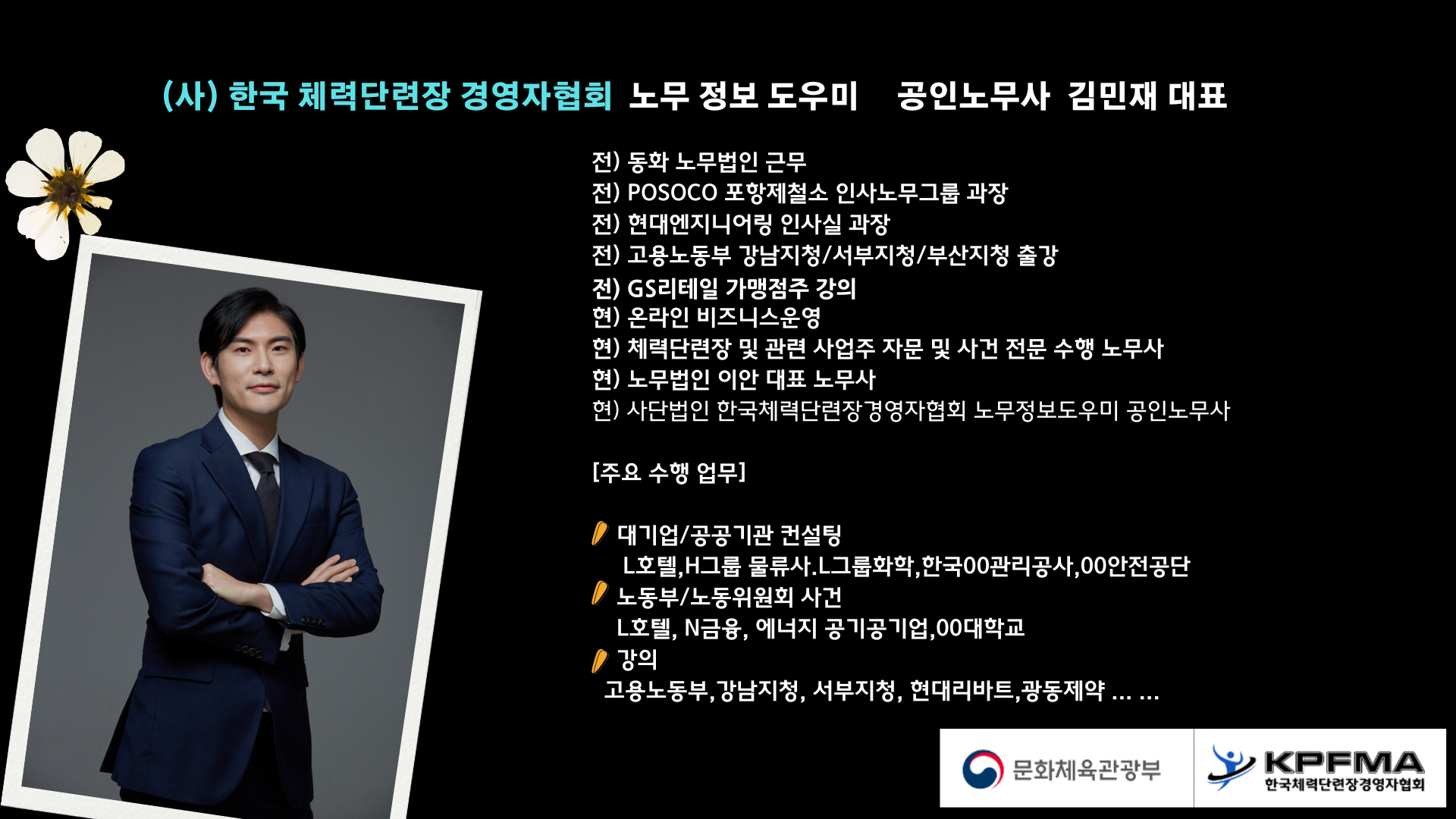 (사) 한국 체력단련장 경영자협회 노무 정보 도우미 공인노무사 김민재 대표

전) 동화 노무법인 근무
전) POSOCO 포항제철소 인사노무그룹 과장
전) 현대엔지니어링 인사실 과장
전) 고용노동부 강남지청/서부지청/부산지청 출강
전) GS리테일 가맹점주 강의
현) 온라인 비즈니스운영
현) 체력단련장 및 관련 사업주 자문 및 사건 전문 수행 노무사
현) 노무법인 이안 대표 노무사
현) 사단법인 한국체력단련장경영자협회 노무정보도우미 공인노무사

[주요 수행 업무]

대기업/공공기관 컨설팅
L호텔,H그룹 물류사.L그룹화학,한국00관리공사,00안전공단
노동부/노동위원회 사건
L호텔, N금융, 에너지 공기공기업,00대학교
강의
고용노동부,강남지청, 서부지청, 현대리바트,광동제약 ... ...

문화체육관광부

KPFMA
한국체력단련장경영자협회